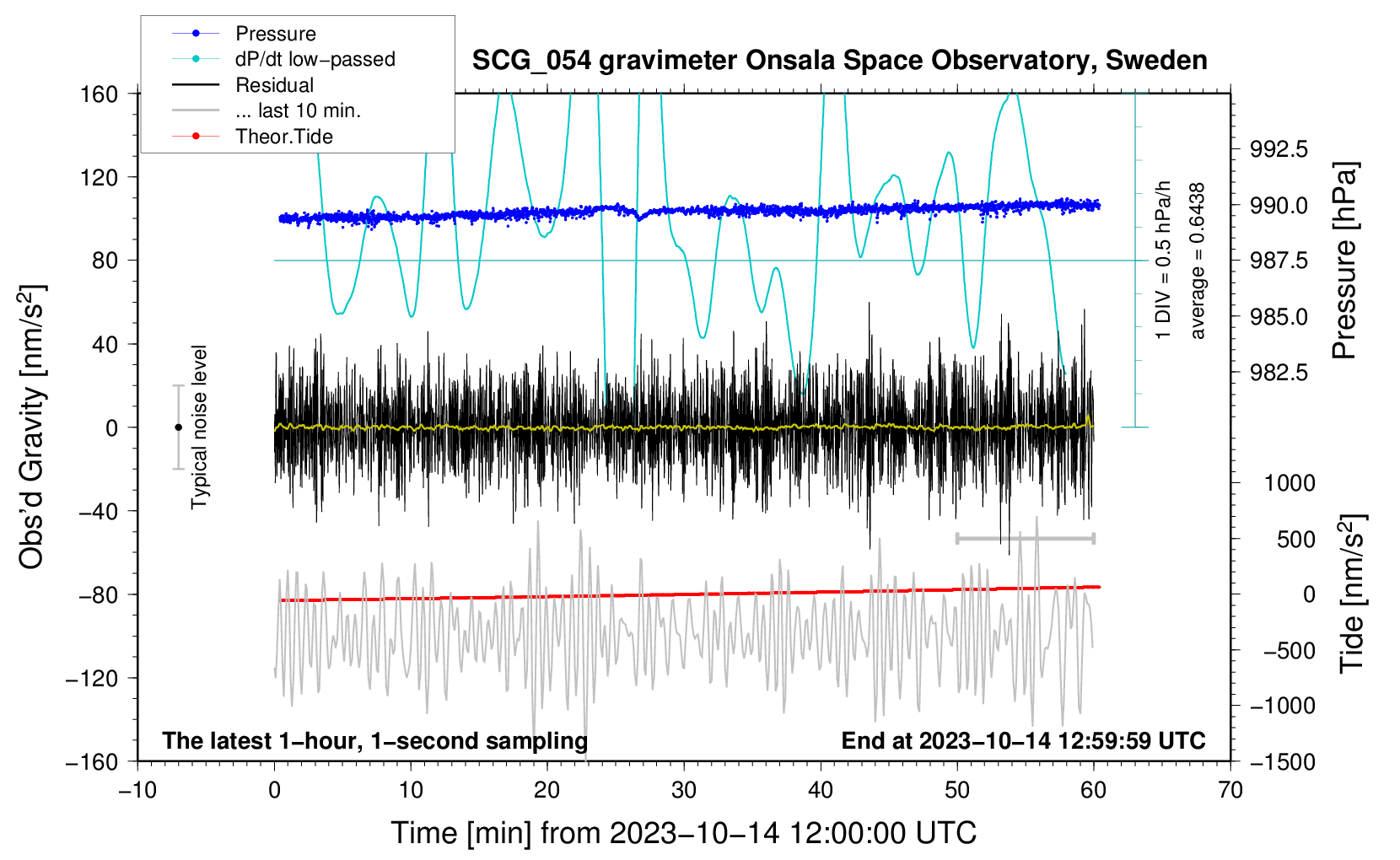 Pressure
dP/dt low−passed
Residual
... last 10 min.
Theor.Tide

SCG_054 gravimeter Onsala Space Observatory, Sweden

160
120
80
40
0
−40
−80
−120
−160

Obs'd Gravity [nm/s$^2$]

Typical noise level

1 DIV = 0.5 hPa/h
average = 0.6438

992.5
990.0
987.5
985.0
982.5

Pressure [hPa]

1000
500
0
−500
−1000
−1500

Tide [nm/s$^2$]

The latest 1−hour, 1−second sampling
End at 2023−10−14 12:59:59 UTC

−10
0
10
20
30
40
50
60
70

Time [min] from 2023−10−14 12:00:00 UTC